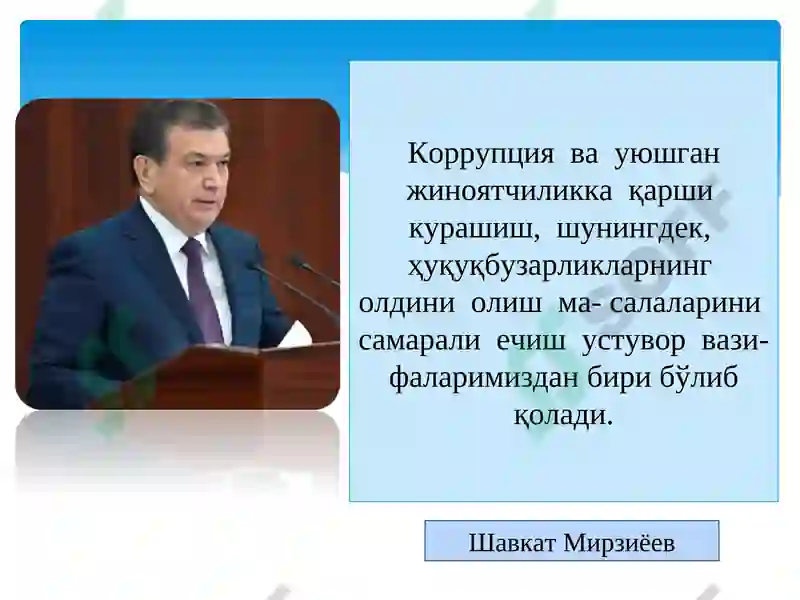 Коррупция ва уюшган жиноятчиликка қарши курашиш, шунингдек, ҳуқуқбузарликларнинг олдини олиш ма- салаларини самарали ечиш устувор вазифаларимиздан бири бўлиб қолади.

Шавкат Мирзиёев